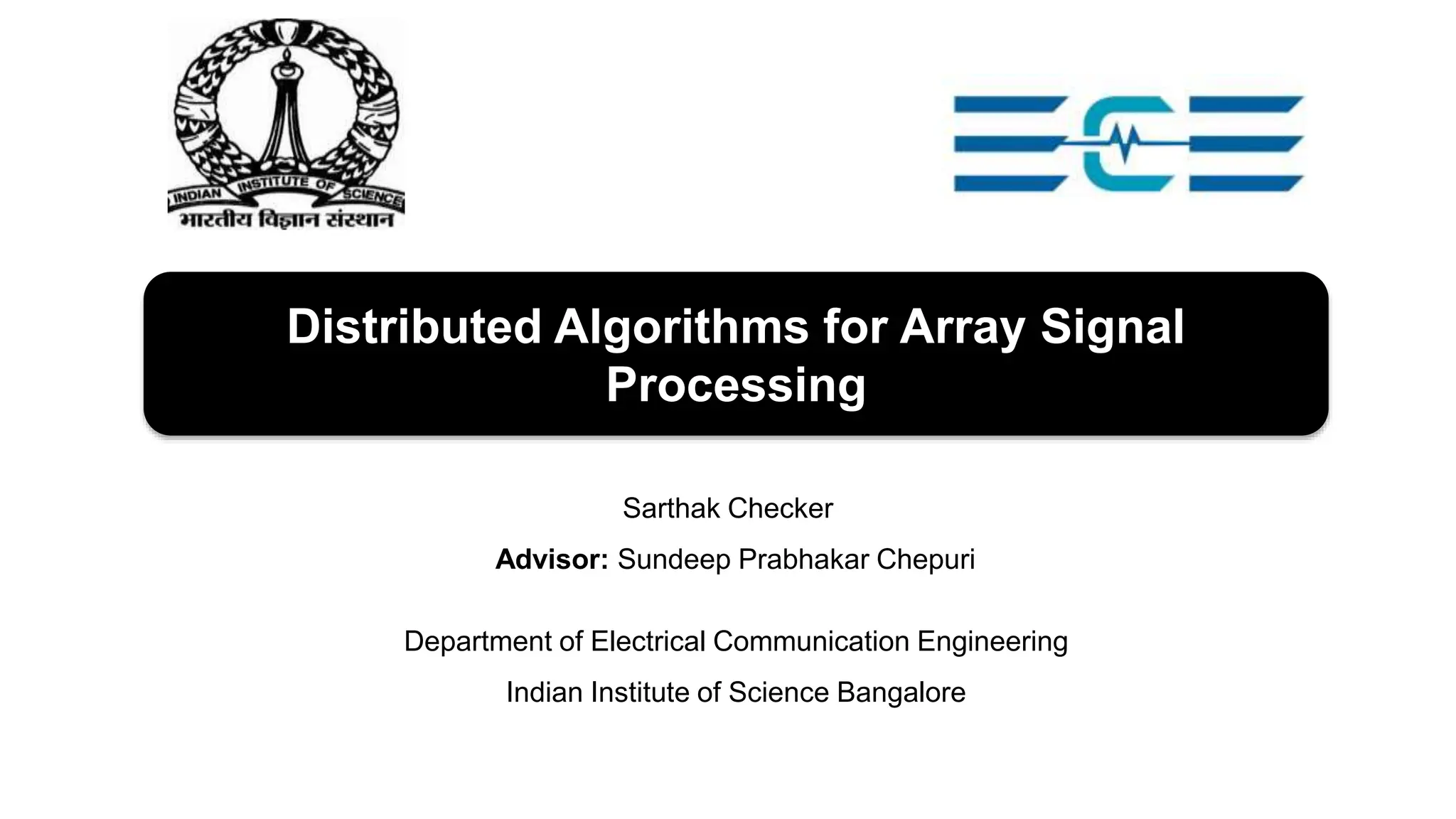 INDIAN INSTITUTE OF SCIENCE
भारतीय विज्ञान संस्थान

ECE

Distributed Algorithms for Array Signal Processing

Sarthak Checker

Advisor: Sundeep Prabhakar Chepuri

Department of Electrical Communication Engineering

Indian Institute of Science Bangalore